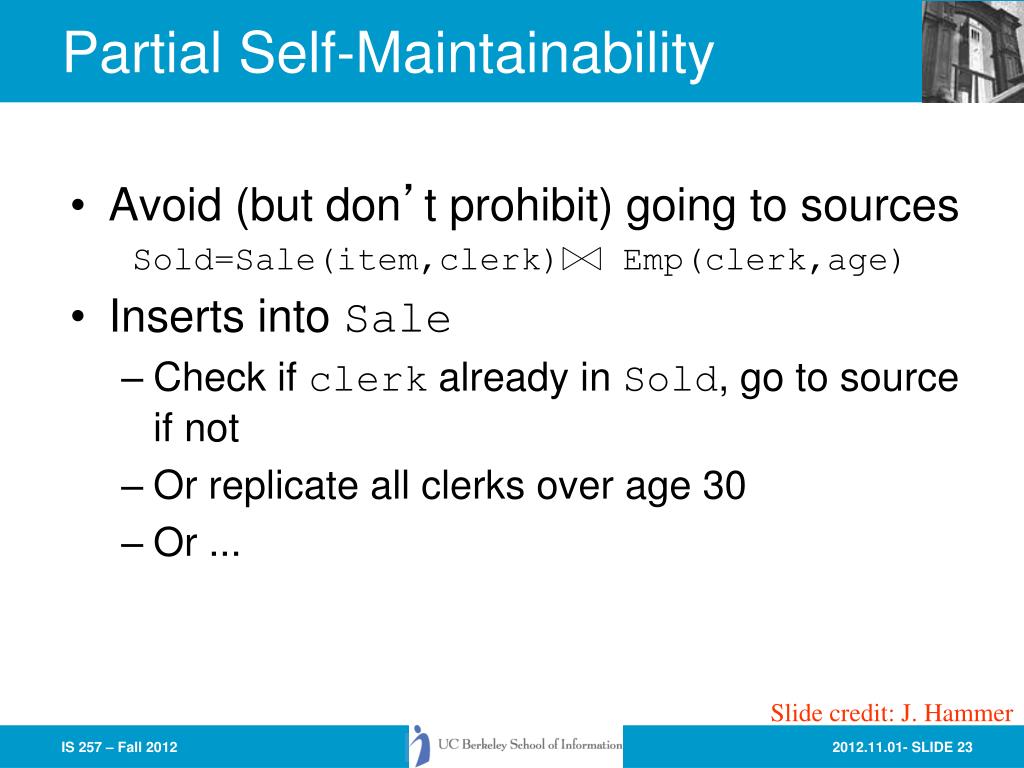 Partial Self-Maintainability

• Avoid (but don’t prohibit) going to sources
Sold=Sale(item,clerk)$\bowtie$ Emp(clerk,age)

• Inserts into Sale
– Check if clerk already in Sold, go to source if not
– Or replicate all clerks over age 30
– Or ...

Slide credit: J. Hammer

IS 257 – Fall 2012

UC Berkeley School of Information

2012.11.01- SLIDE 23